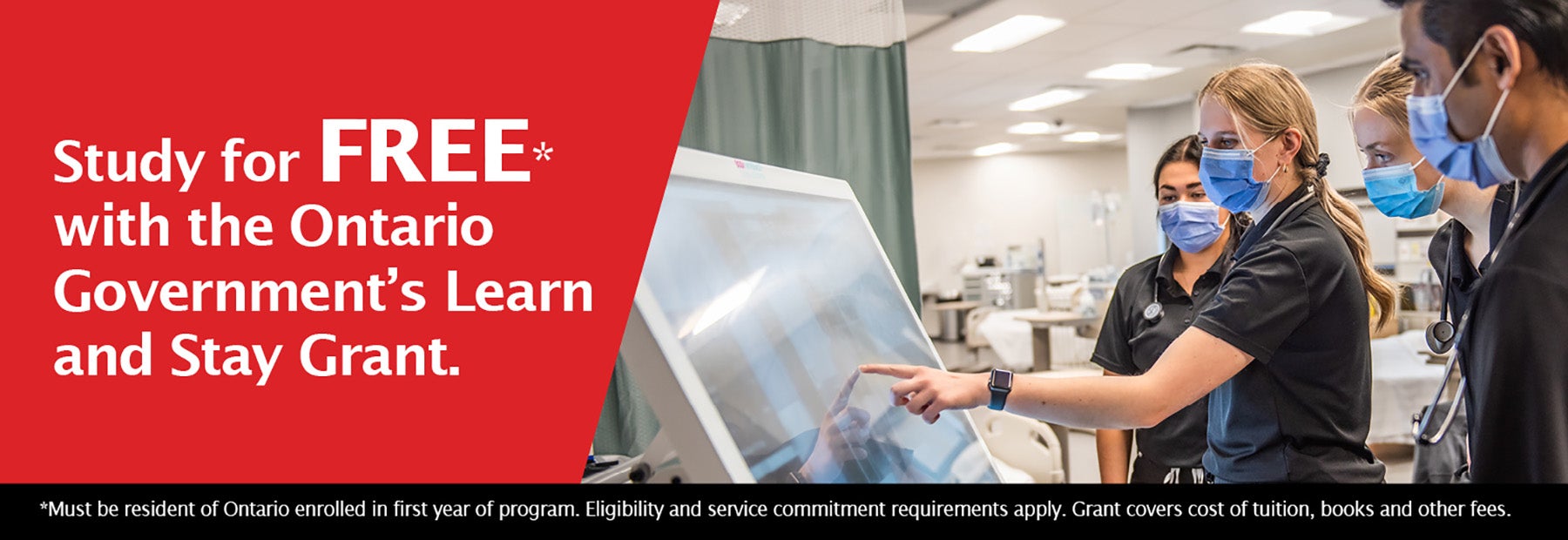 Study for FREE* with the Ontario Government's Learn and Stay Grant.

*Must be resident of Ontario enrolled in first year of program. Eligibility and service commitment requirements apply. Grant covers cost of tuition, books and other fees.